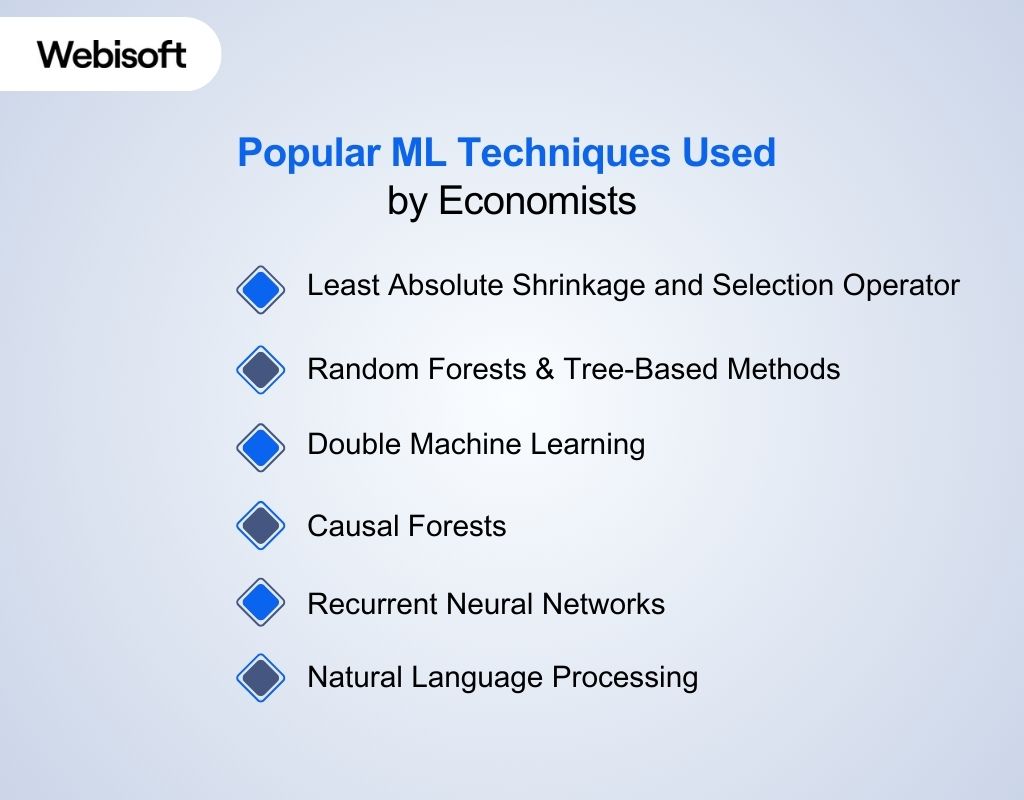 Webisoft

Popular ML Techniques Used by Economists

Least Absolute Shrinkage and Selection Operator

Random Forests & Tree-Based Methods

Double Machine Learning

Causal Forests

Recurrent Neural Networks

Natural Language Processing